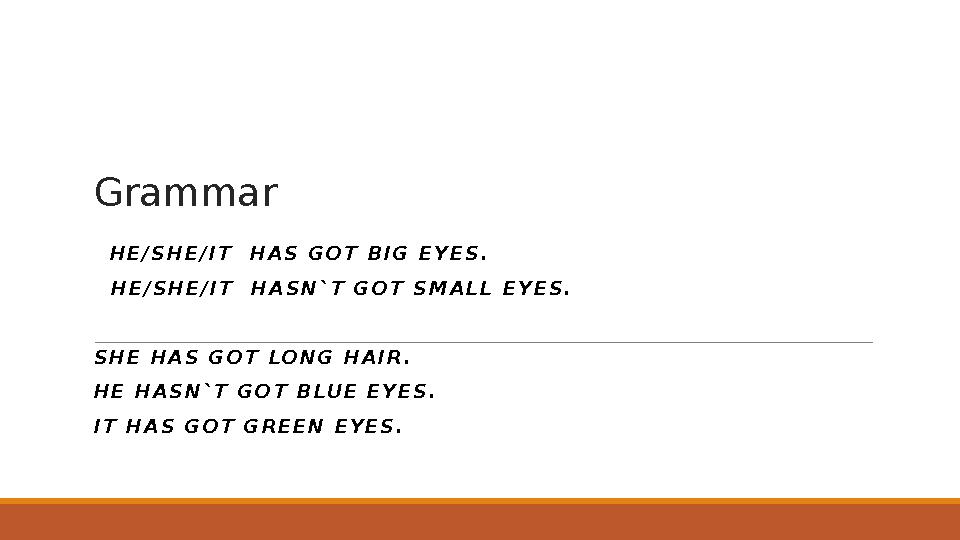 Grammar

HE/SHE/IT HAS GOT BIG EYES.
HE/SHE/IT HASN`T GOT SMALL EYES.

SHE HAS GOT LONG HAIR.
HE HASN`T GOT BLUE EYES.
IT HAS GOT GREEN EYES.